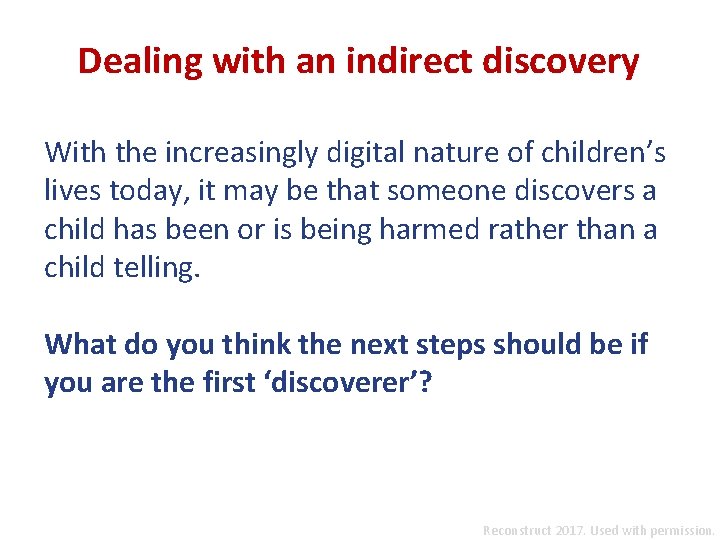 Dealing with an indirect discovery

With the increasingly digital nature of children’s lives today, it may be that someone discovers a child has been or is being harmed rather than a child telling.

What do you think the next steps should be if you are the first ‘discoverer’?

Reconstruct 2017. Used with permission.